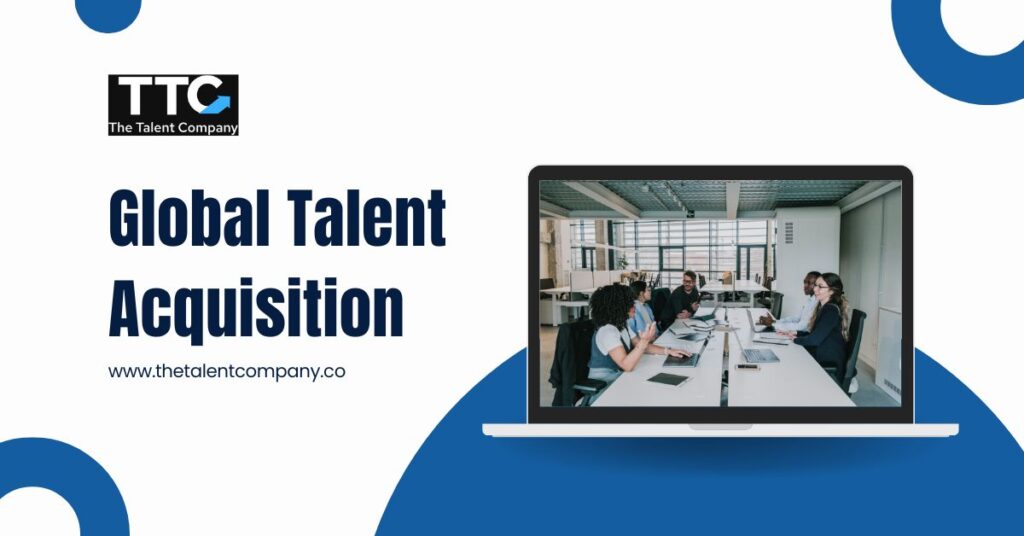 TTC
The Talent Company

Global Talent Acquisition

www.thetalentcompany.co